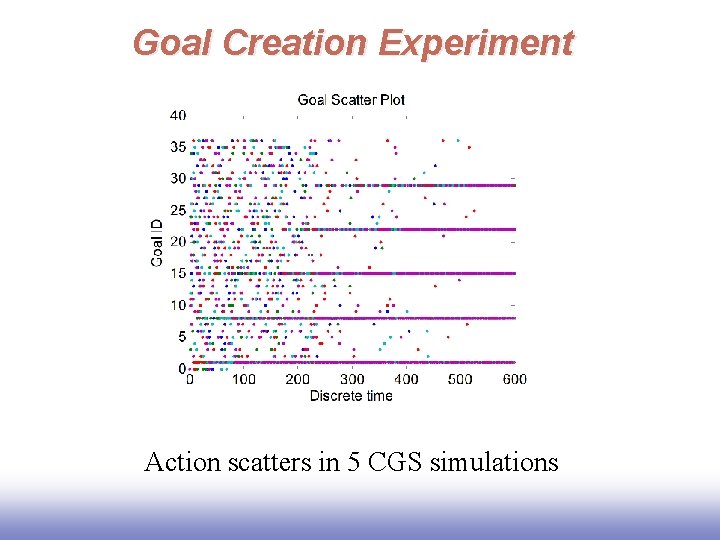 Goal Creation Experiment

Goal Scatter Plot

40
35
30
25
20
15
10
5
0

Goal ID

0 100 200 300 400 500 600

Discrete time

Action scatters in 5 CGS simulations